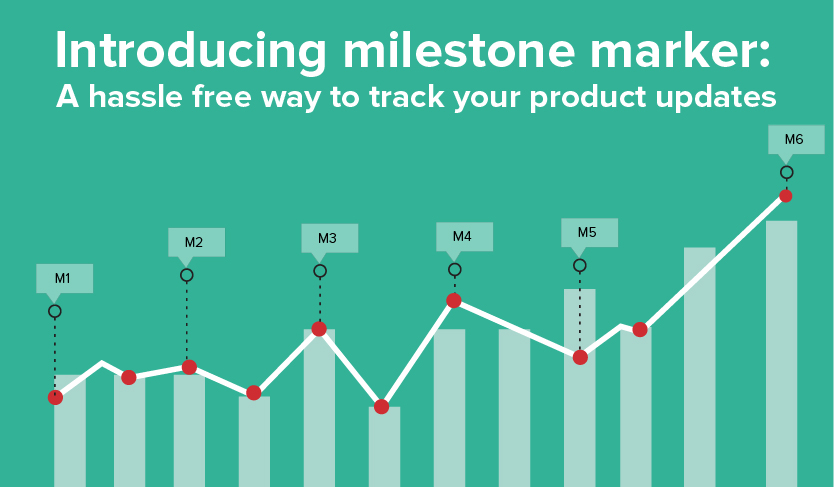 Introducing milestone marker:
A hassle free way to track your product updates

M1
M2
M3
M4
M5
M6